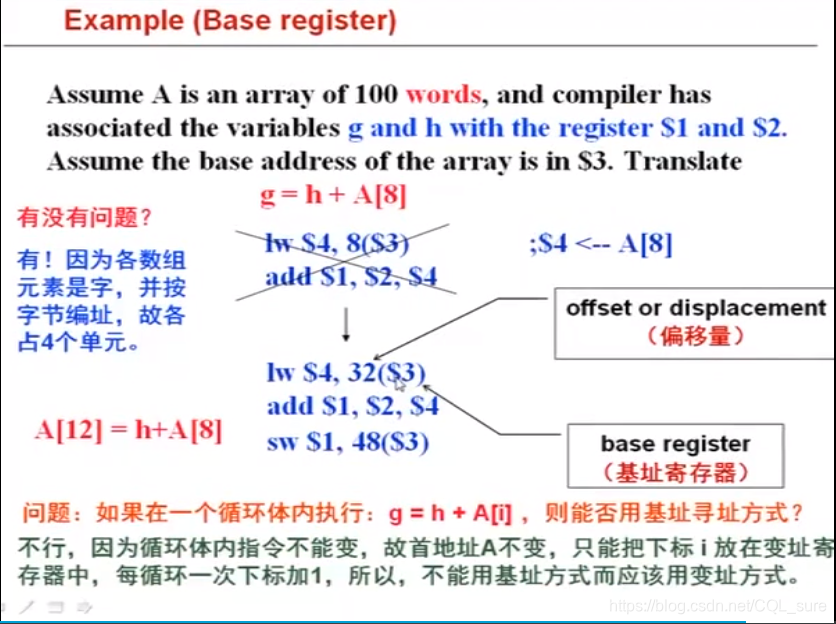 Example (Base register)

Assume A is an array of 100 words, and compiler has associated the variables g and h with the register \$1 and \$2. Assume the base address of the array is in \$3. Translate

g = h + A[8]

有没有问题？

有！因为各数组元素是字，并按字节编址，故各占4个单元。

lw \$4, 8(\$3)
add \$1, \$2, \$4

;\$4 <-- A[8]

offset or displacement
（偏移量）

lw \$4, 32(\$3)
add \$1, \$2, \$4
sw \$1, 48(\$3)

A[12] = h+A[8]

base register
（基址寄存器）

问题：如果在一个循环体内执行：g = h + A[i]，则能否用基址寻址方式？

不行，因为循环体内指令不能变，故首地址A不变，只能把下标 i 放在变址寄存器中，每循环一次下标加1，所以，不能用基址方式而应该用变址方式。

https://blog.csdn.net/CQL_sure